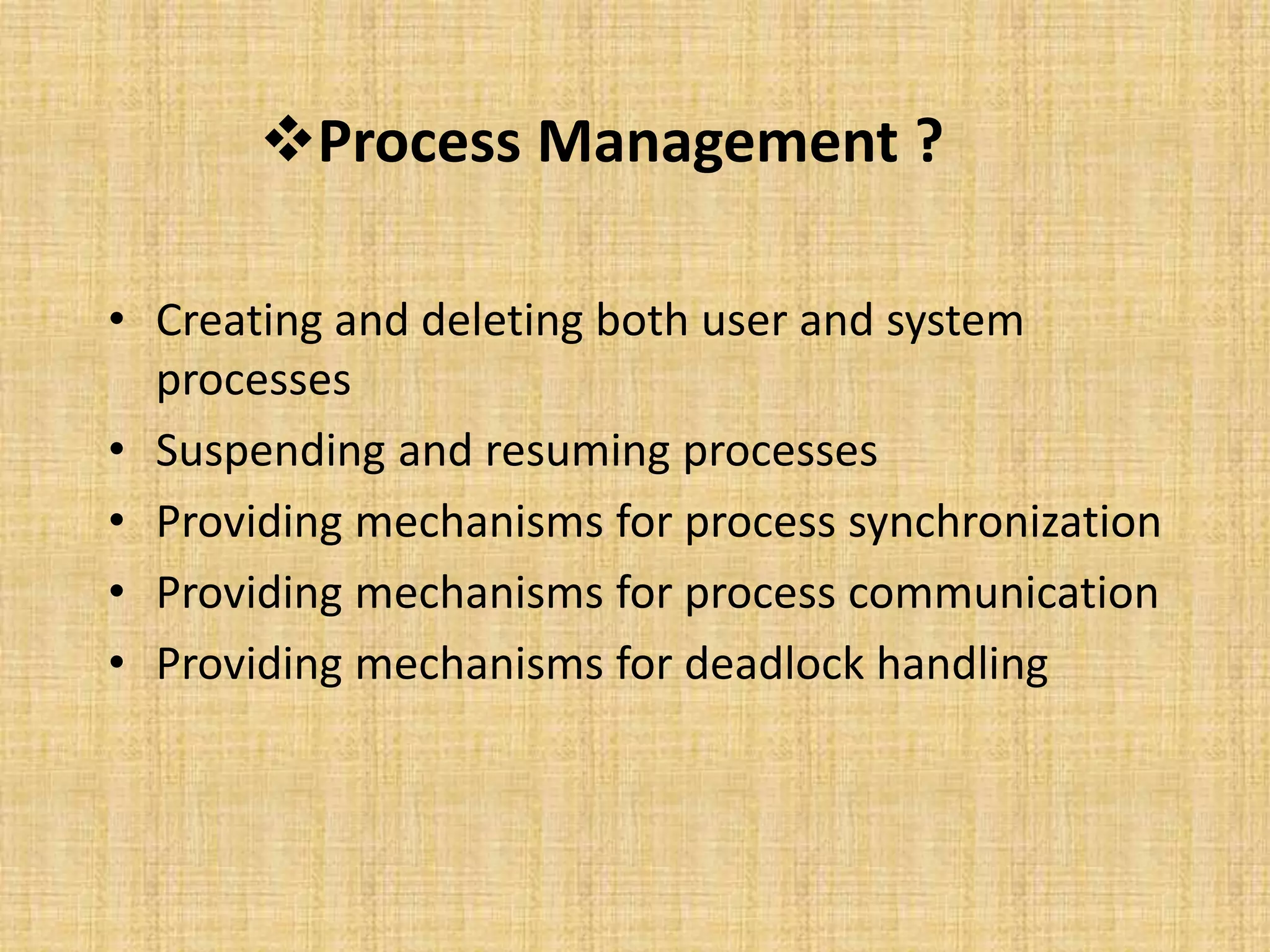 ❖Process Management ?

• Creating and deleting both user and system processes
• Suspending and resuming processes
• Providing mechanisms for process synchronization
• Providing mechanisms for process communication
• Providing mechanisms for deadlock handling